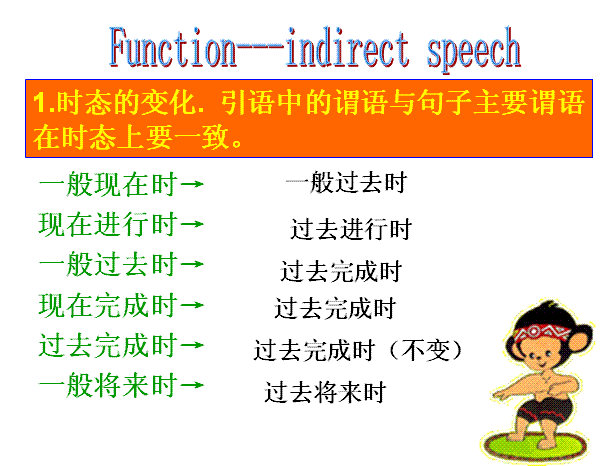 Function---indirect speech

1.时态的变化. 引语中的谓语与句子主要谓语在时态上要一致。

一般现在时→ 一般过去时
现在进行时→ 过去进行时
一般过去时→ 过去完成时
现在完成时→ 过去完成时
过去完成时→ 过去完成时（不变）
一般将来时→ 过去将来时